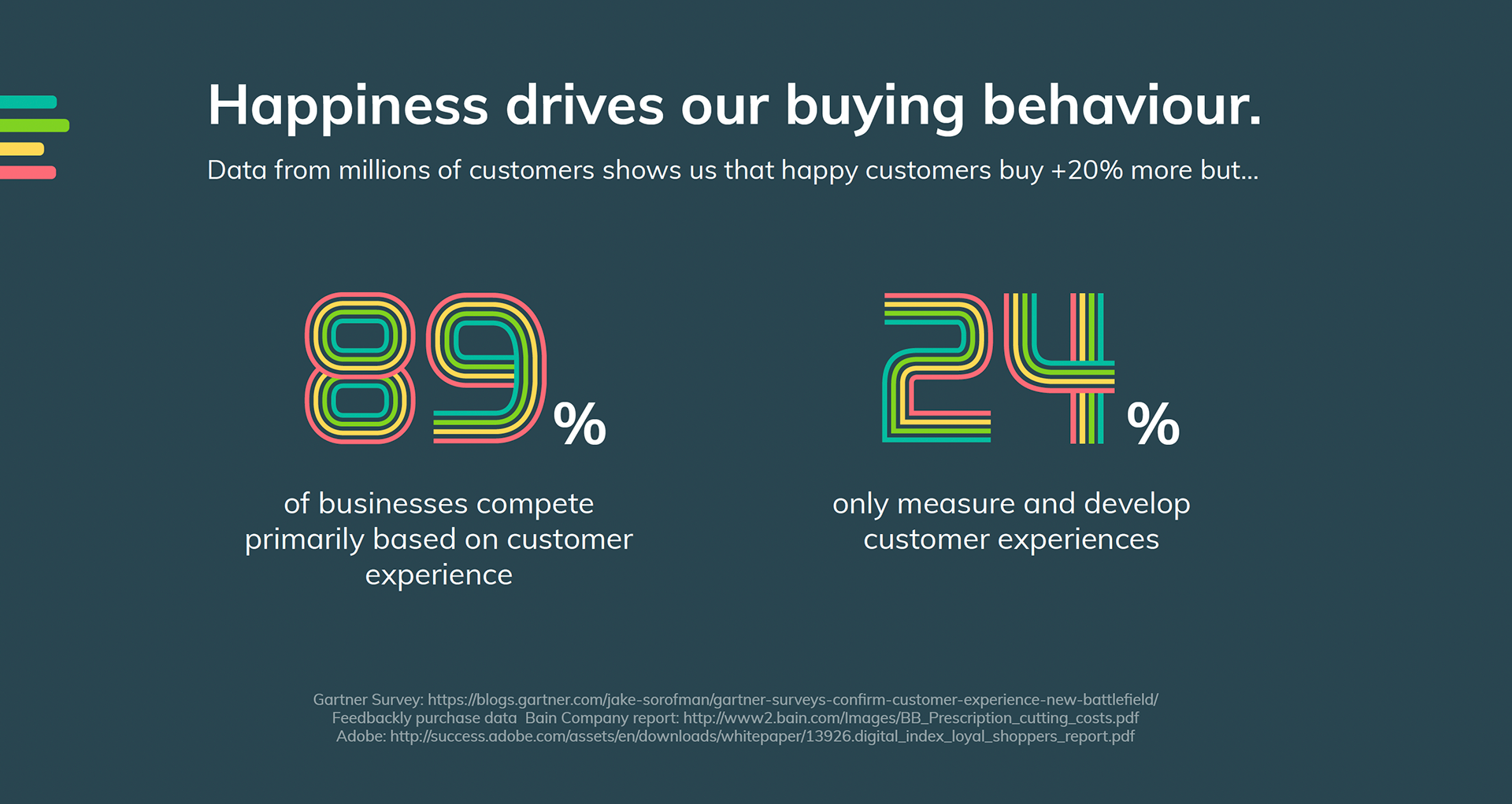 Happiness drives our buying behaviour.

Data from millions of customers shows us that happy customers buy +20% more but...

89%

of businesses compete primarily based on customer experience

24%

only measure and develop customer experiences

Gartner Survey: https://blogs.gartner.com/jake-sorofman/gartner-surveys-confirm-customer-experience-new-battlefield/
Feedbackly purchase data Bain Company report: http://www2.bain.com/Images/BB_Prescription_cutting_costs.pdf
Adobe: http://success.adobe.com/assets/en/downloads/whitepaper/13926.digital_index_loyal_shoppers_report.pdf